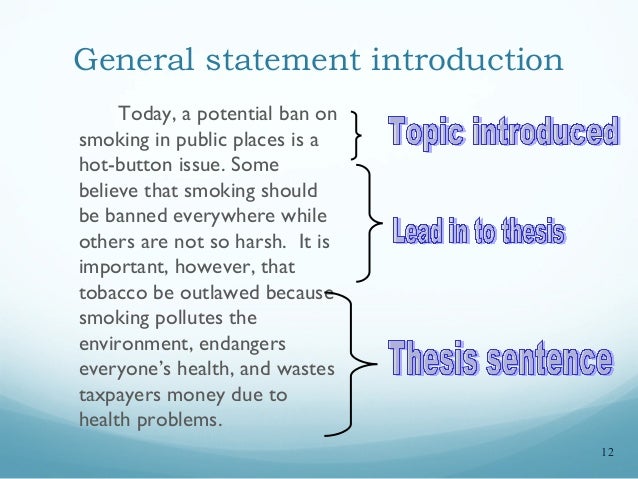 General statement introduction

Today, a potential ban on smoking in public places is a hot-button issue. Some believe that smoking should be banned everywhere while others are not so harsh. It is important, however, that tobacco be outlawed because smoking pollutes the environment, endangers everyone's health, and wastes taxpayers money due to health problems.

Topic introduced

Lead in to thesis

Thesis sentence

12